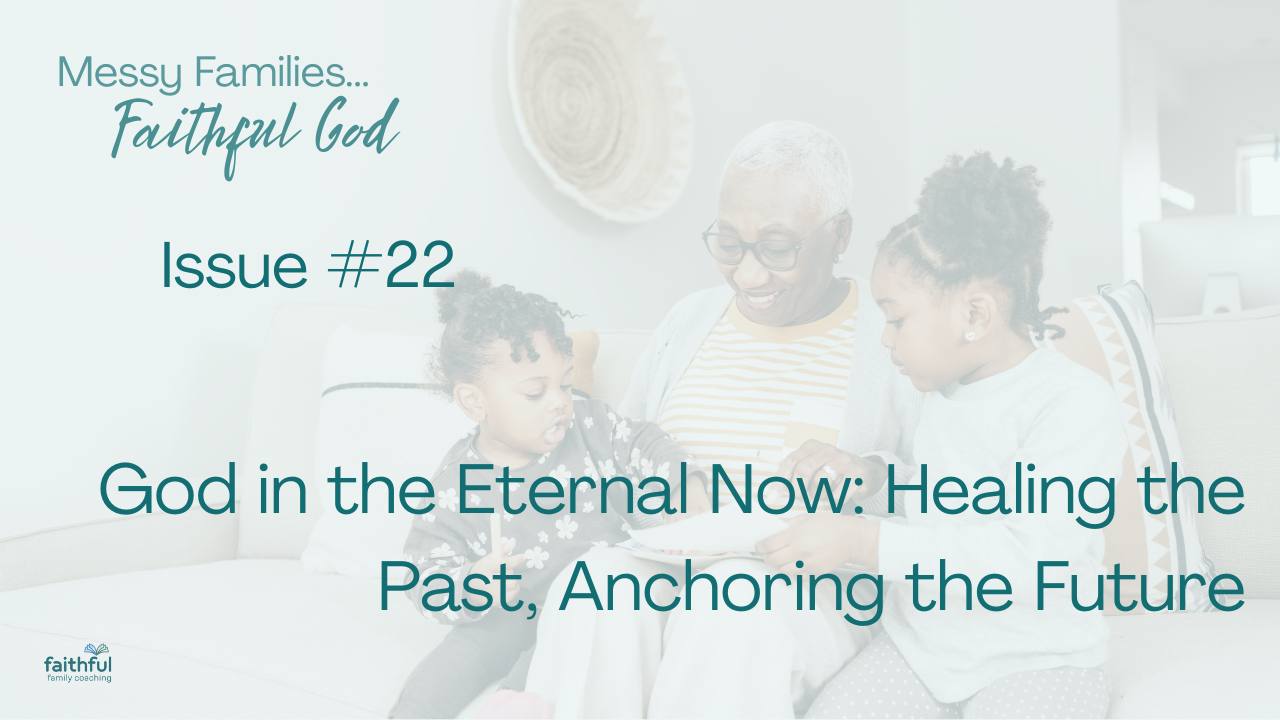 Messy Families...
Faithful God

Issue #22

God in the Eternal Now: Healing the Past, Anchoring the Future

faithful
family coaching